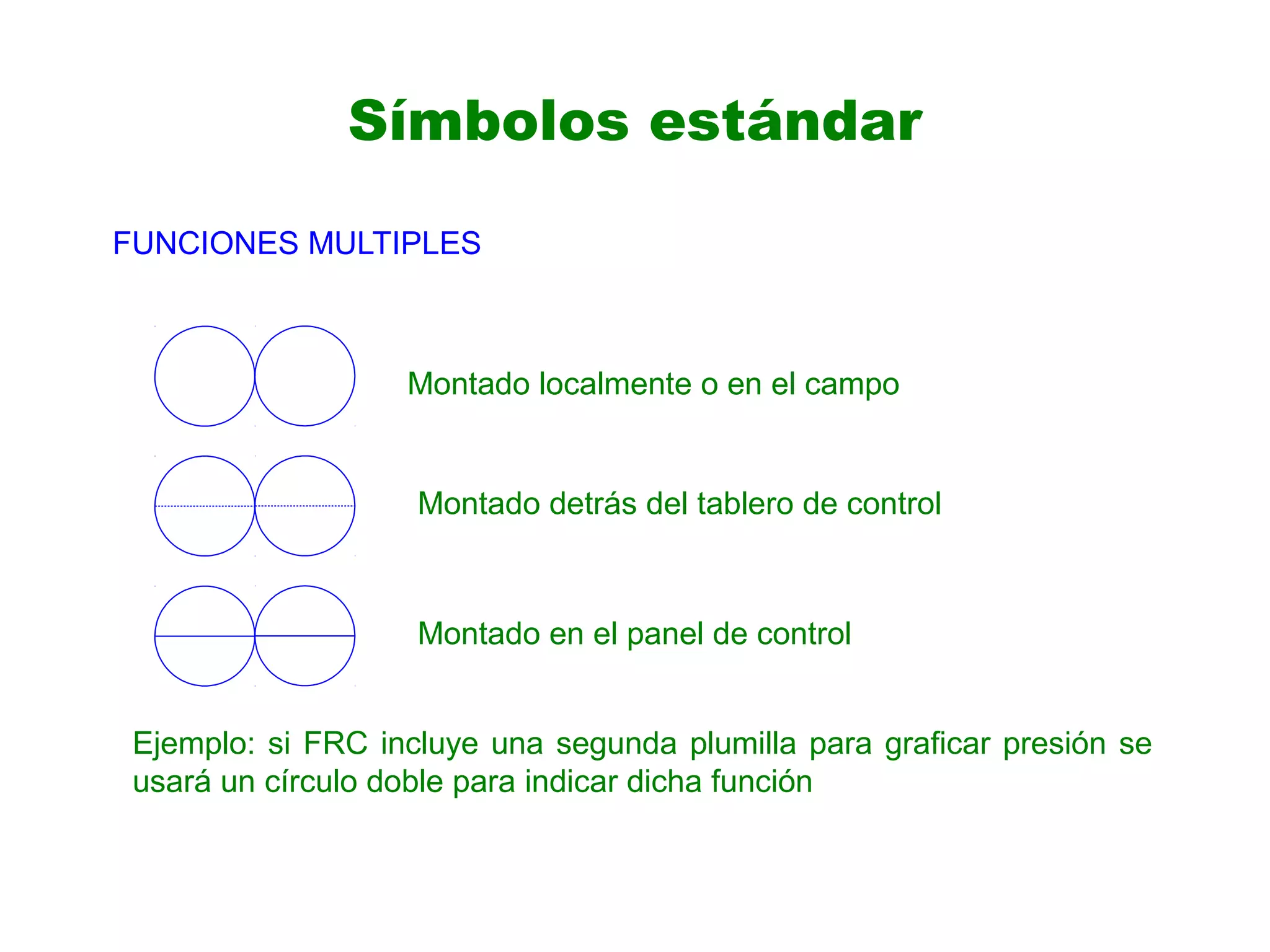 Símbolos estándar

FUNCIONES MULTIPLES

Montado localmente o en el campo

Montado detrás del tablero de control

Montado en el panel de control

Ejemplo: si FRC incluye una segunda plumilla para graficar presión se usará un círculo doble para indicar dicha función